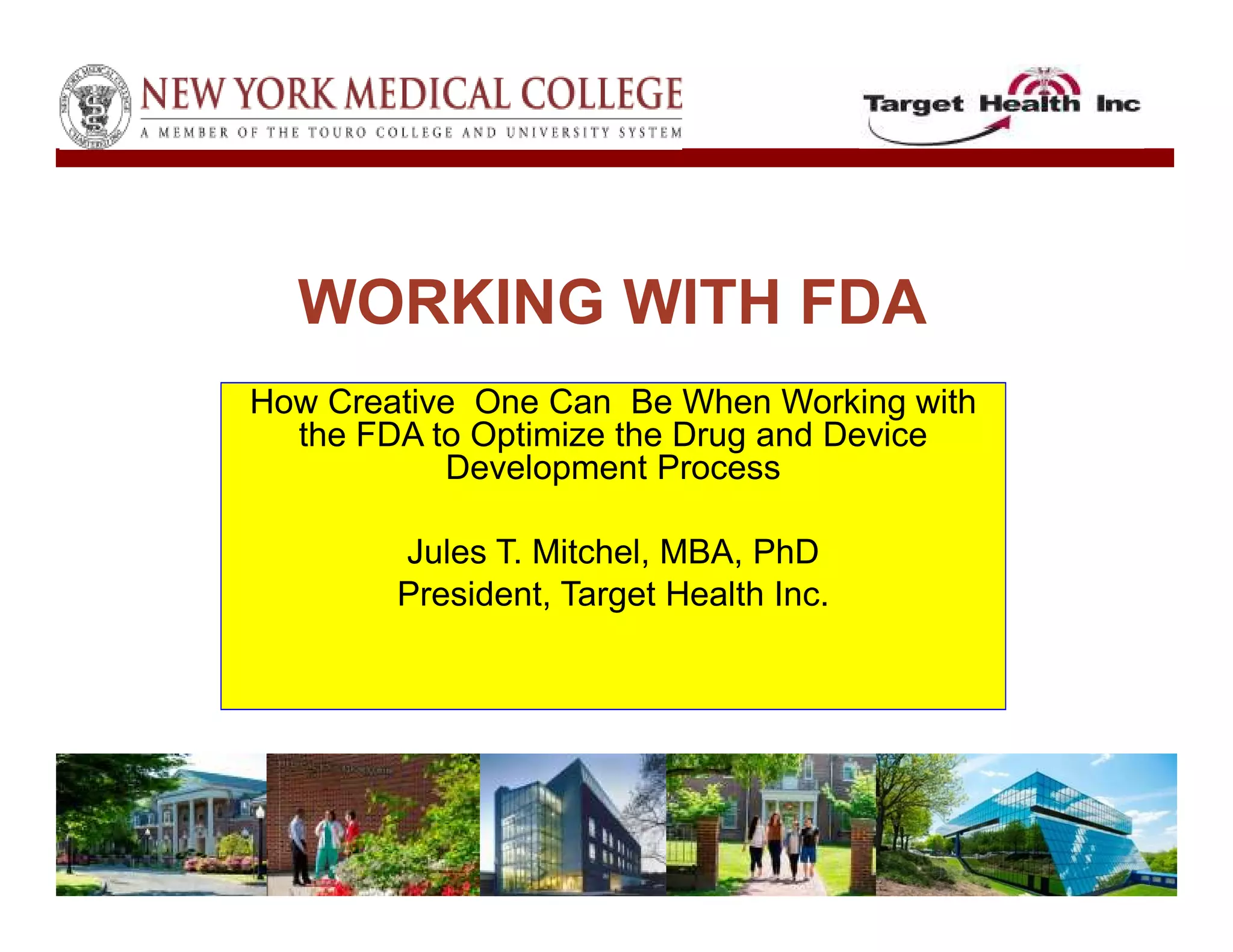 NEW YORK MEDICAL COLLEGE
A MEMBER OF THE TOURO COLLEGE AND UNIVERSITY SYSTEM

Target Health Inc

WORKING WITH FDA

How Creative One Can Be When Working with the FDA to Optimize the Drug and Device Development Process

Jules T. Mitchel, MBA, PhD
President, Target Health Inc.